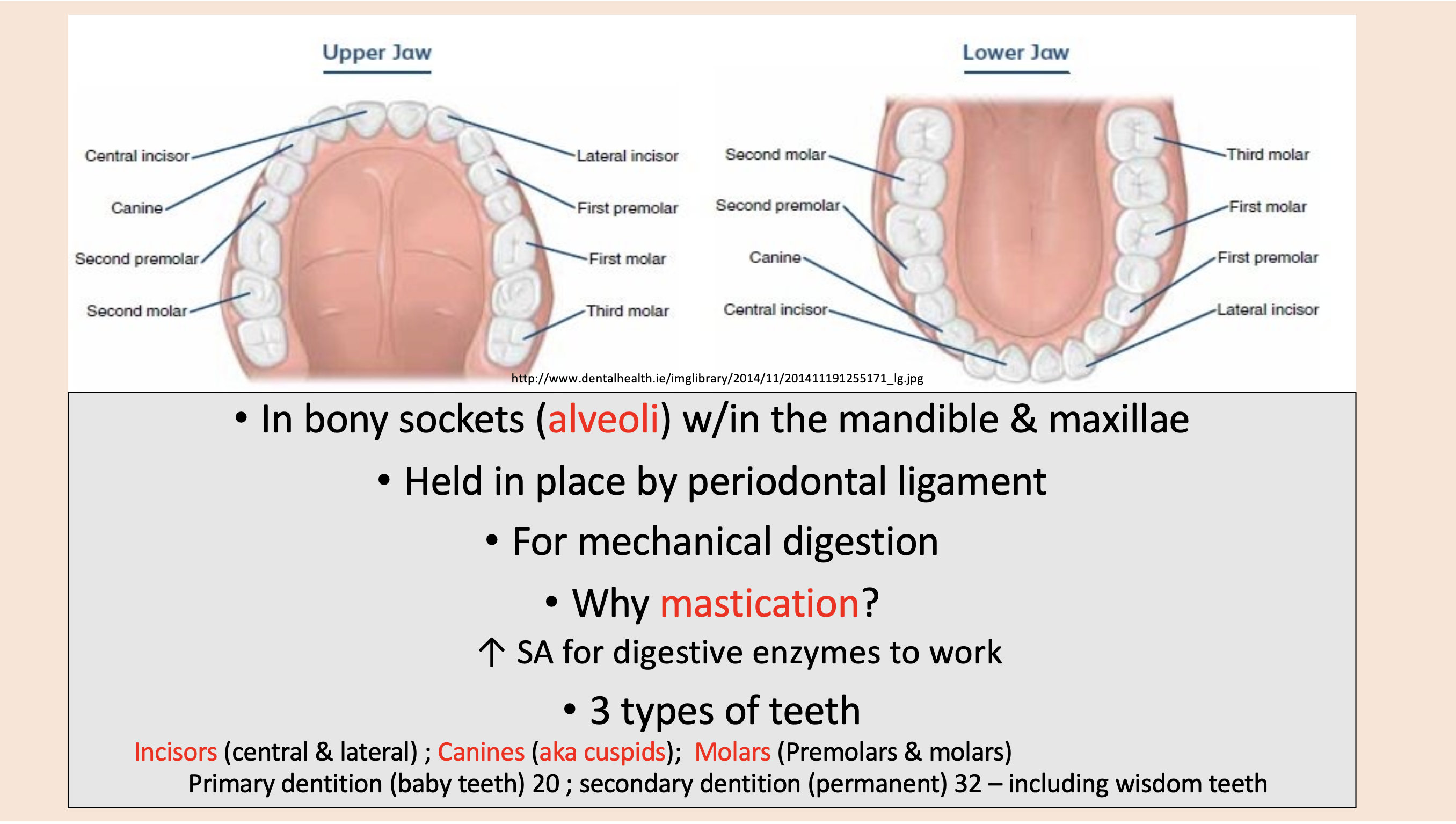 Upper Jaw

Central incisor
Canine
Second premolar
Second molar
Lateral incisor
First premolar
First molar
Third molar

Lower Jaw

Second molar
Second premolar
Canine
Central incisor
Third molar
First molar
First premolar
Lateral incisor

http://www.dentalhealth.ie/imglibrary/2014/11/201411191255171_lg.jpg

• In bony sockets (alveoli) w/in the mandible & maxillae

• Held in place by periodontal ligament

• For mechanical digestion

• Why mastication?

↑ SA for digestive enzymes to work

• 3 types of teeth

Incisors (central & lateral) ; Canines (aka cuspids); Molars (Premolars & molars)

Primary dentition (baby teeth) 20 ; secondary dentition (permanent) 32 – including wisdom teeth